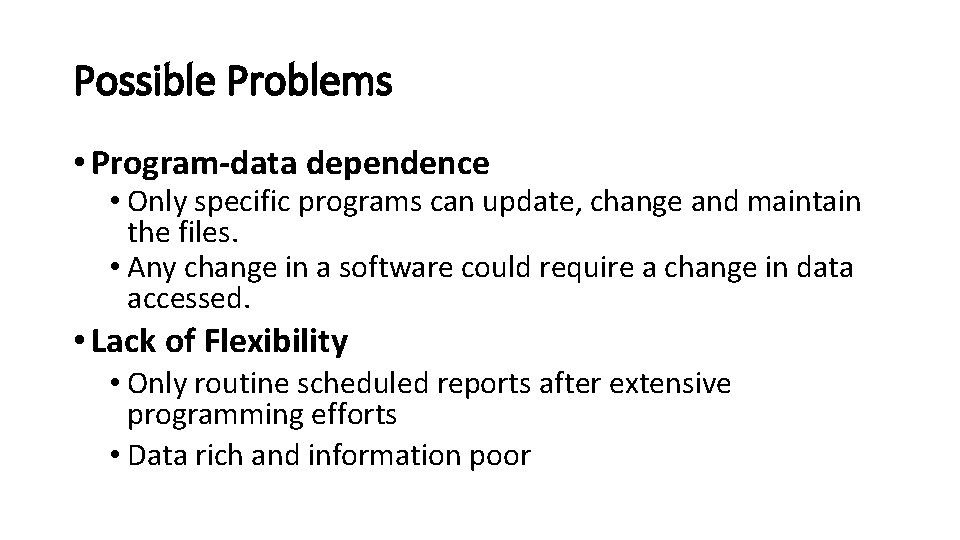 Possible Problems

• Program-data dependence
  • Only specific programs can update, change and maintain the files.
  • Any change in a software could require a change in data accessed.
• Lack of Flexibility
  • Only routine scheduled reports after extensive programming efforts
  • Data rich and information poor